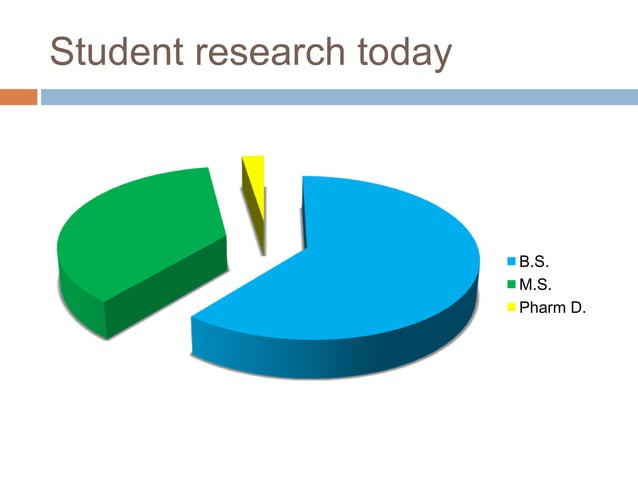 Student research today

B.S.
M.S.
Pharm D.